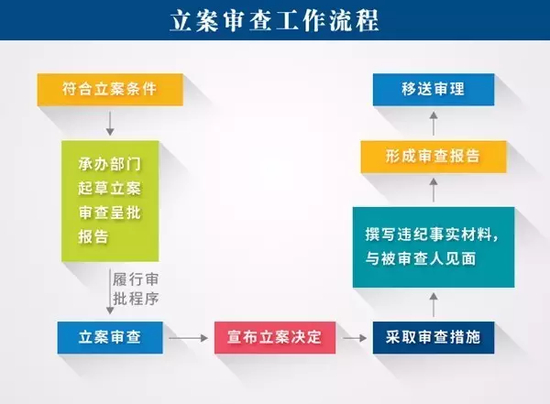 立案审查工作流程

符合立案条件

承办部门起草立案审查呈批报告

履行审批程序

立案审查

宣布立案决定

采取审查措施

撰写违纪事实材料，与被审查人见面

形成审查报告

移送审理